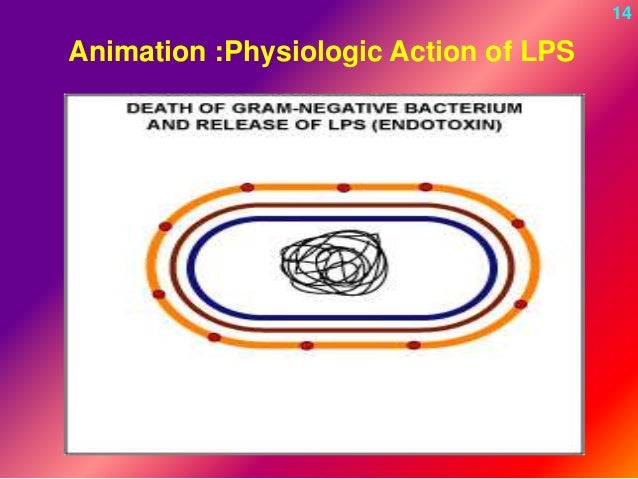 14

Animation :Physiologic Action of LPS

DEATH OF GRAM-NEGATIVE BACTERIUM AND RELEASE OF LPS (ENDOTOXIN)